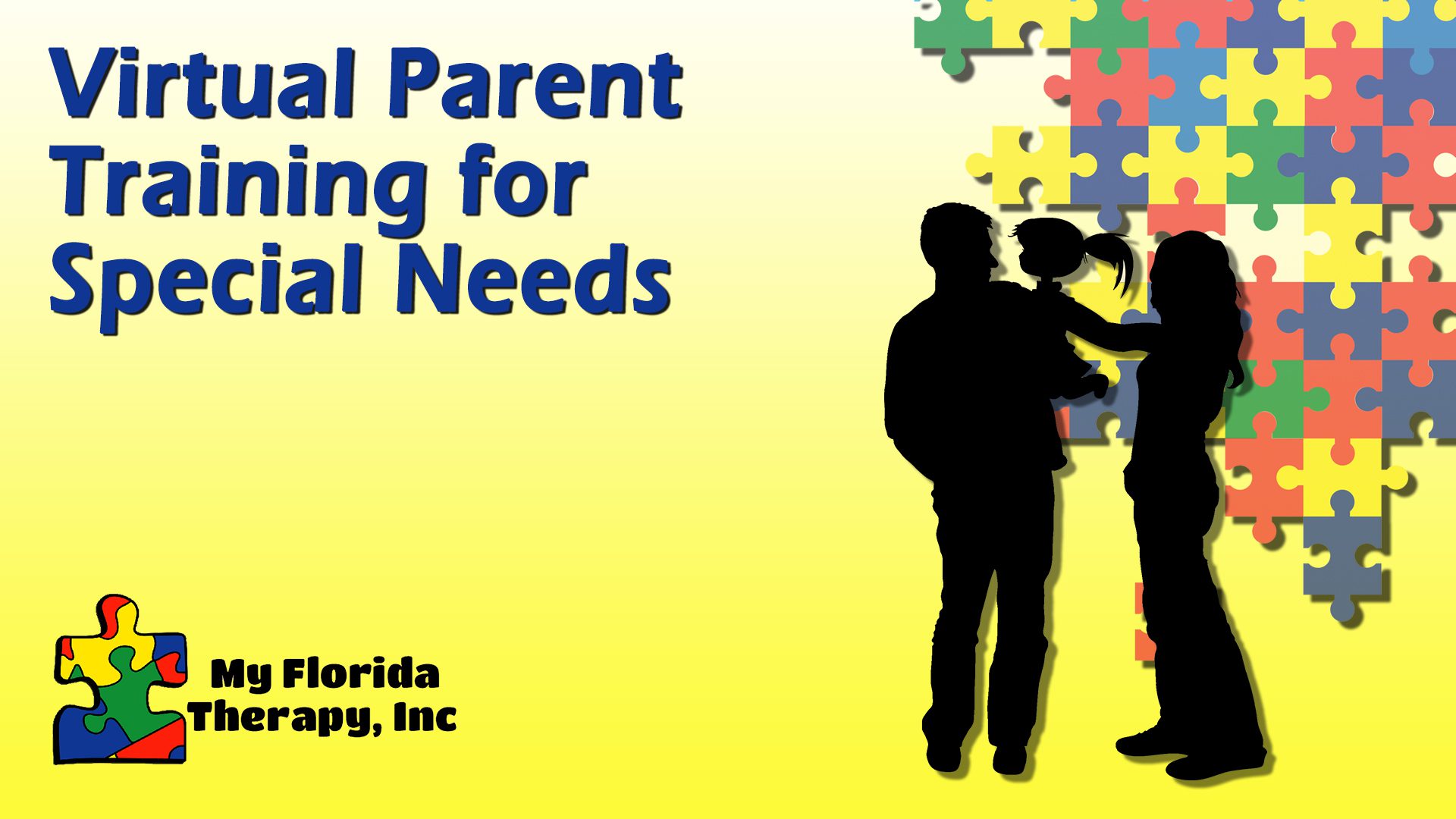 Virtual Parent Training for Special Needs

My Florida Therapy, Inc